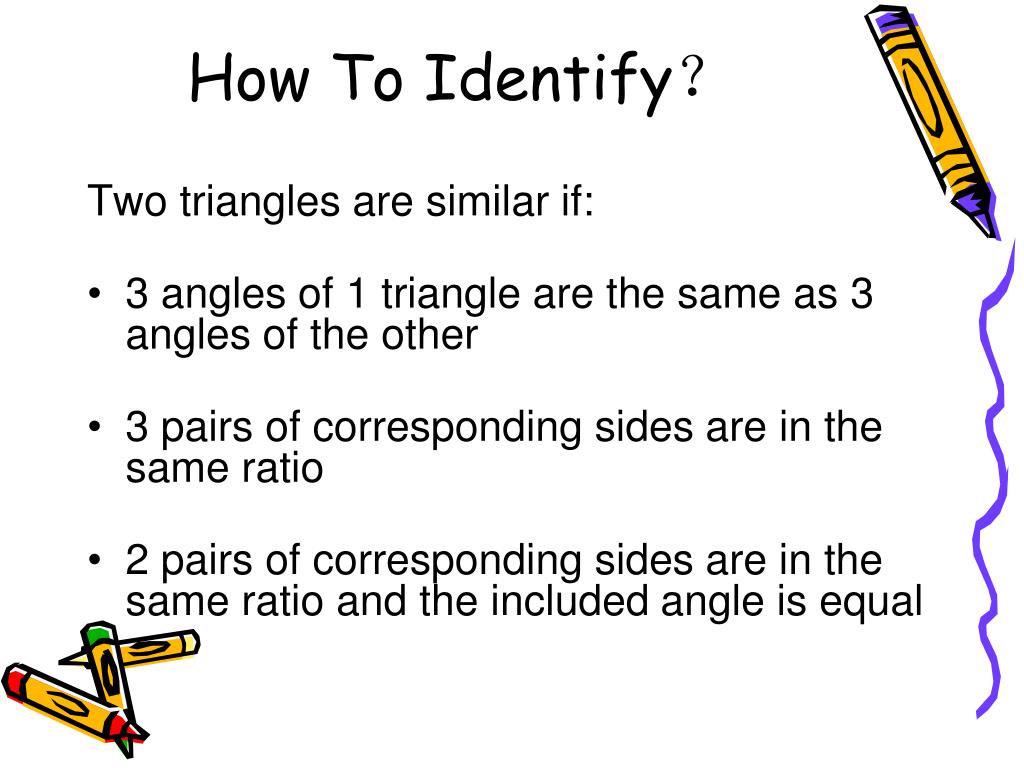 How To Identify?

Two triangles are similar if:

• 3 angles of 1 triangle are the same as 3 angles of the other

• 3 pairs of corresponding sides are in the same ratio

• 2 pairs of corresponding sides are in the same ratio and the included angle is equal